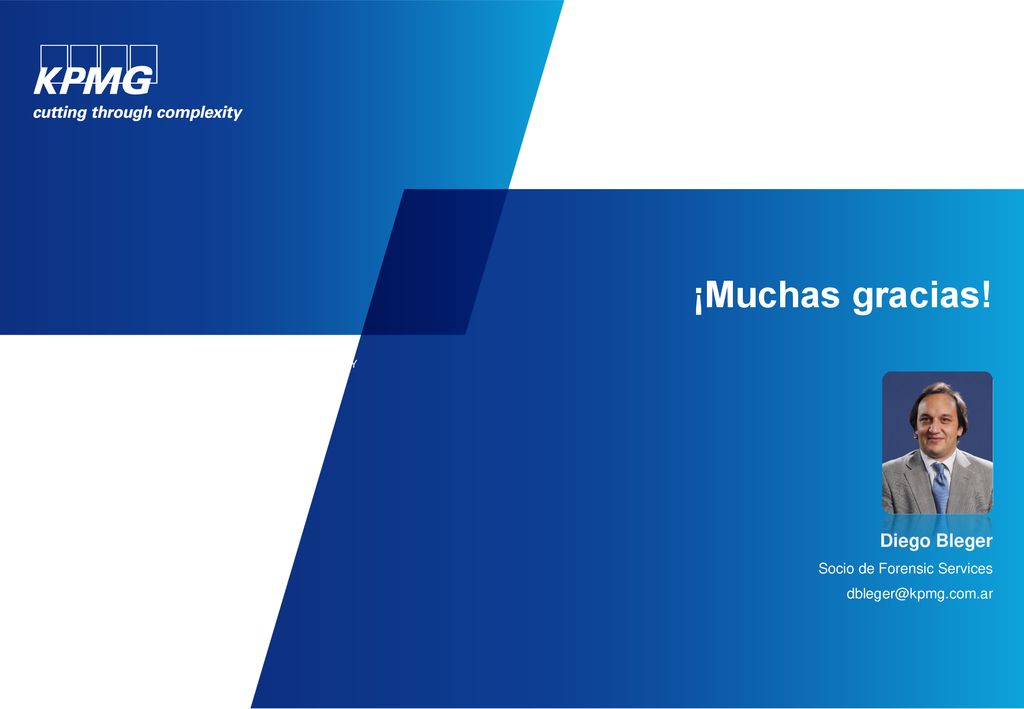 KPMG
cutting through complexity

¡Muchas gracias!

Diego Bleger
Socio de Forensic Services
dbleger@kpmg.com.ar